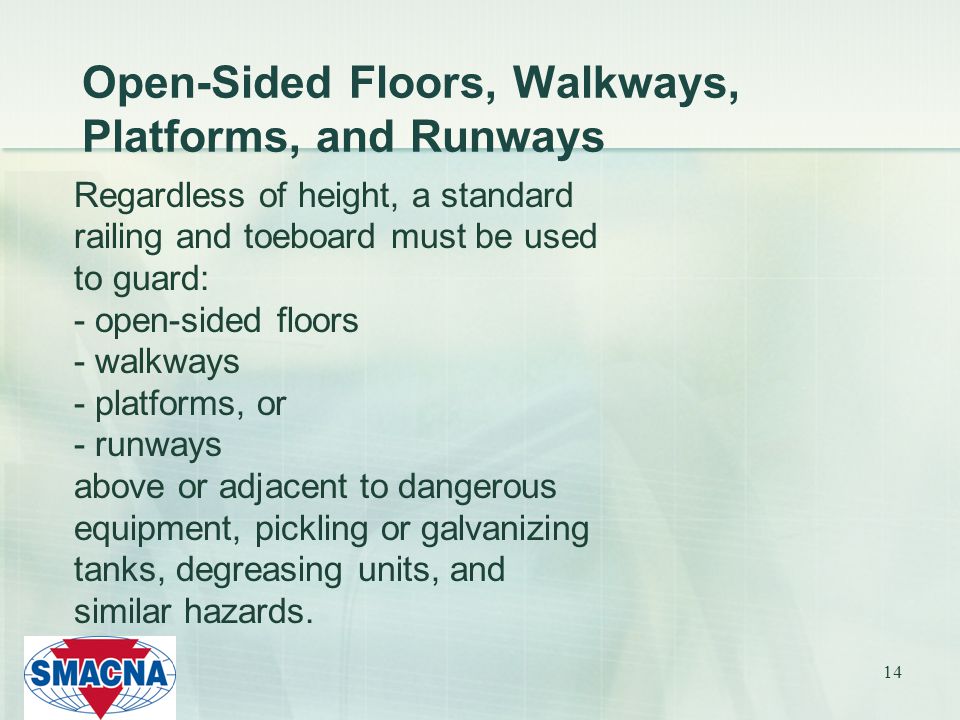 Open-Sided Floors, Walkways, Platforms, and Runways

Regardless of height, a standard railing and toeboard must be used to guard:
- open-sided floors
- walkways
- platforms, or
- runways
above or adjacent to dangerous equipment, pickling or galvanizing tanks, degreasing units, and similar hazards.

SMACNA

14